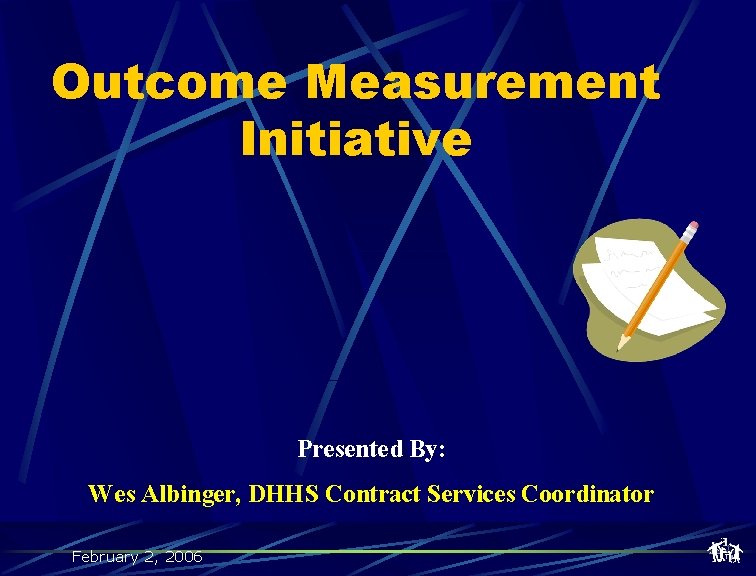 Outcome Measurement Initiative

Presented By:

Wes Albinger, DHHS Contract Services Coordinator

February 2, 2006